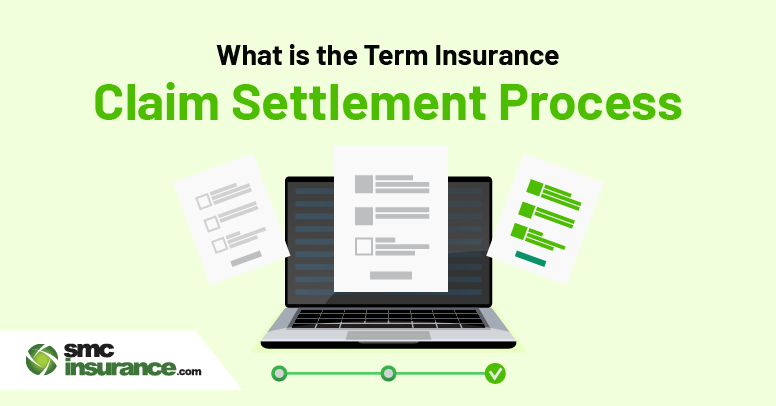 What is the Term Insurance
Claim Settlement Process

smc
insurance.com